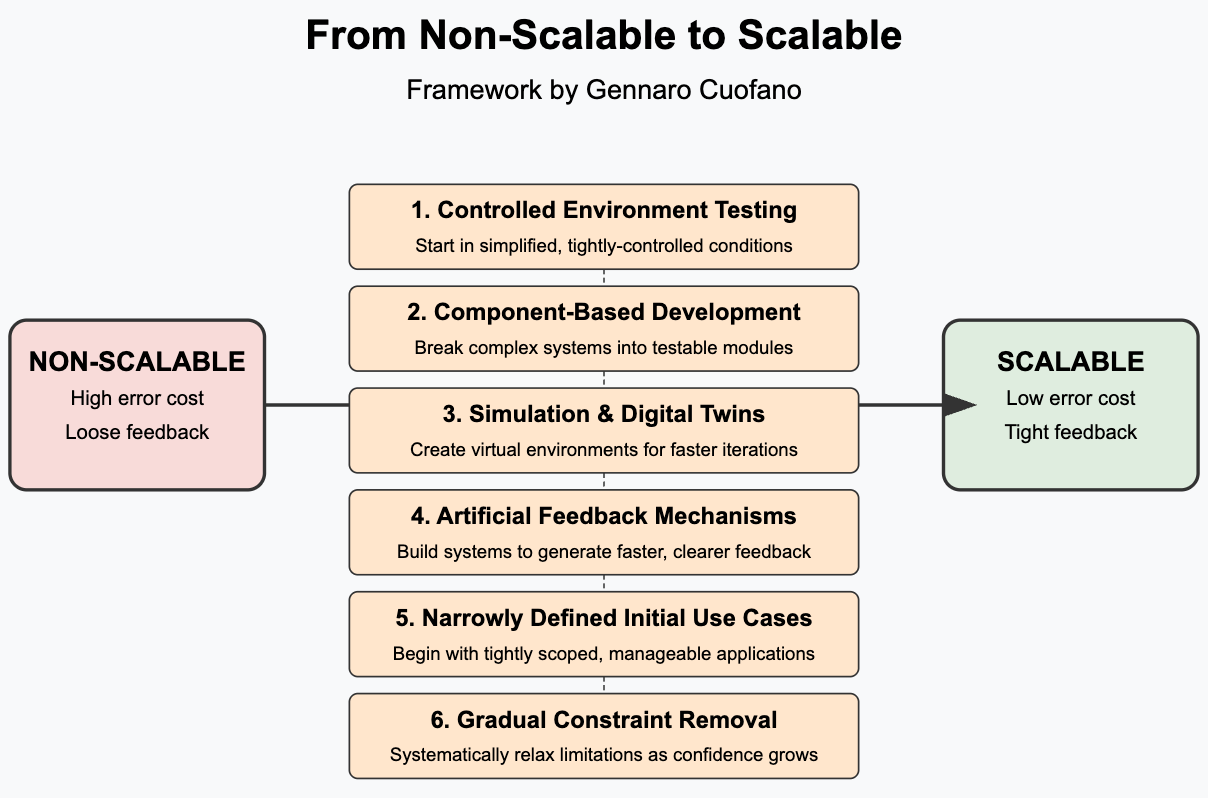 From Non-Scalable to Scalable

Framework by Gennaro Cuofano

NON-SCALABLE
High error cost
Loose feedback

1. Controlled Environment Testing
Start in simplified, tightly-controlled conditions

2. Component-Based Development
Break complex systems into testable modules

3. Simulation & Digital Twins
Create virtual environments for faster iterations

4. Artificial Feedback Mechanisms
Build systems to generate faster, clearer feedback

5. Narrowly Defined Initial Use Cases
Begin with tightly scoped, manageable applications

6. Gradual Constraint Removal
Systematically relax limitations as confidence grows

SCALABLE
Low error cost
Tight feedback